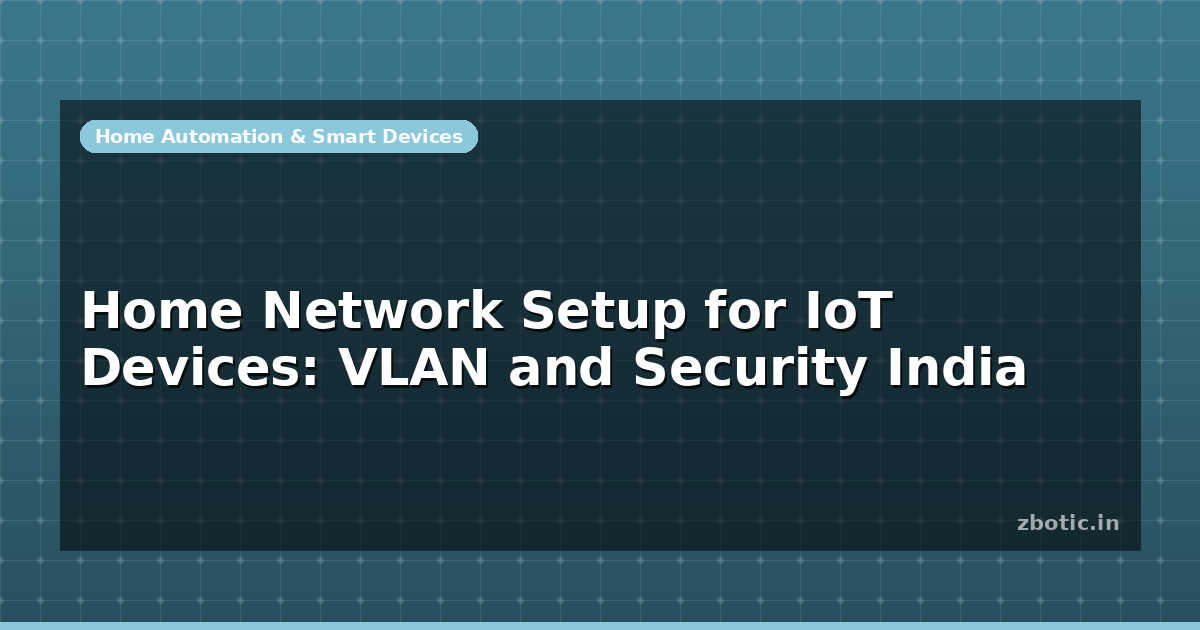 Home Automation & Smart Devices

Home Network Setup for IoT Devices: VLAN and Security India

zbotic.in